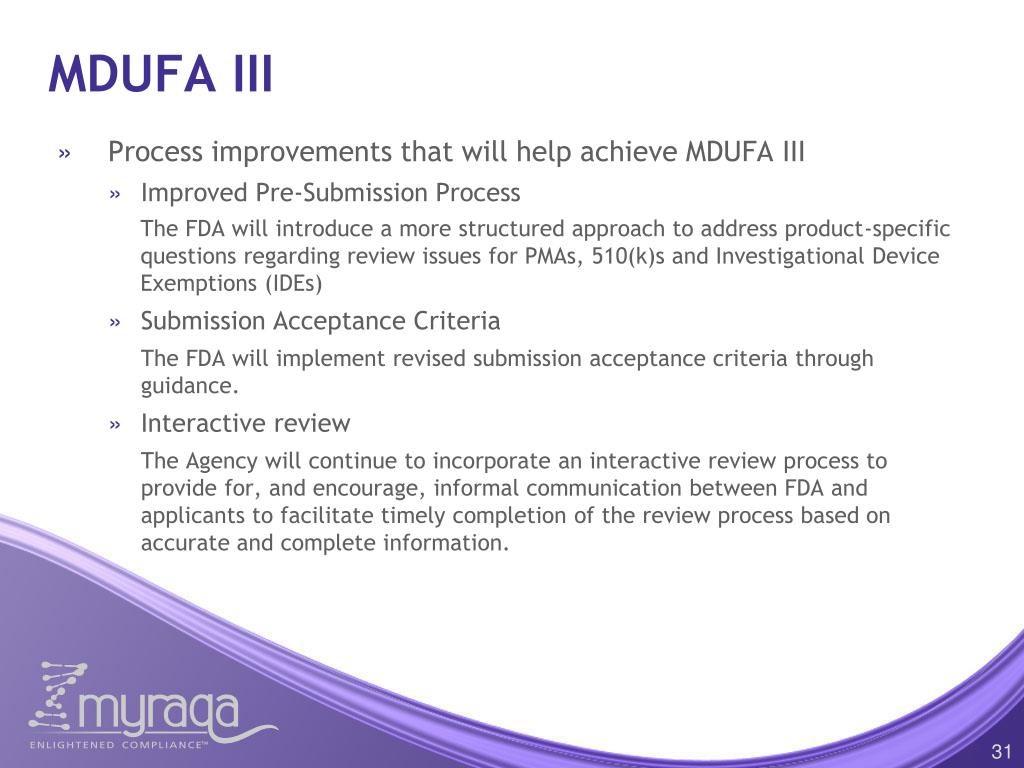 MDUFA III

» Process improvements that will help achieve MDUFA III

» Improved Pre-Submission Process

The FDA will introduce a more structured approach to address product-specific questions regarding review issues for PMAs, 510(k)s and Investigational Device Exemptions (IDEs)

» Submission Acceptance Criteria

The FDA will implement revised submission acceptance criteria through guidance.

» Interactive review

The Agency will continue to incorporate an interactive review process to provide for, and encourage, informal communication between FDA and applicants to facilitate timely completion of the review process based on accurate and complete information.

myraqa
ENLIGHTENED COMPLIANCE™

31